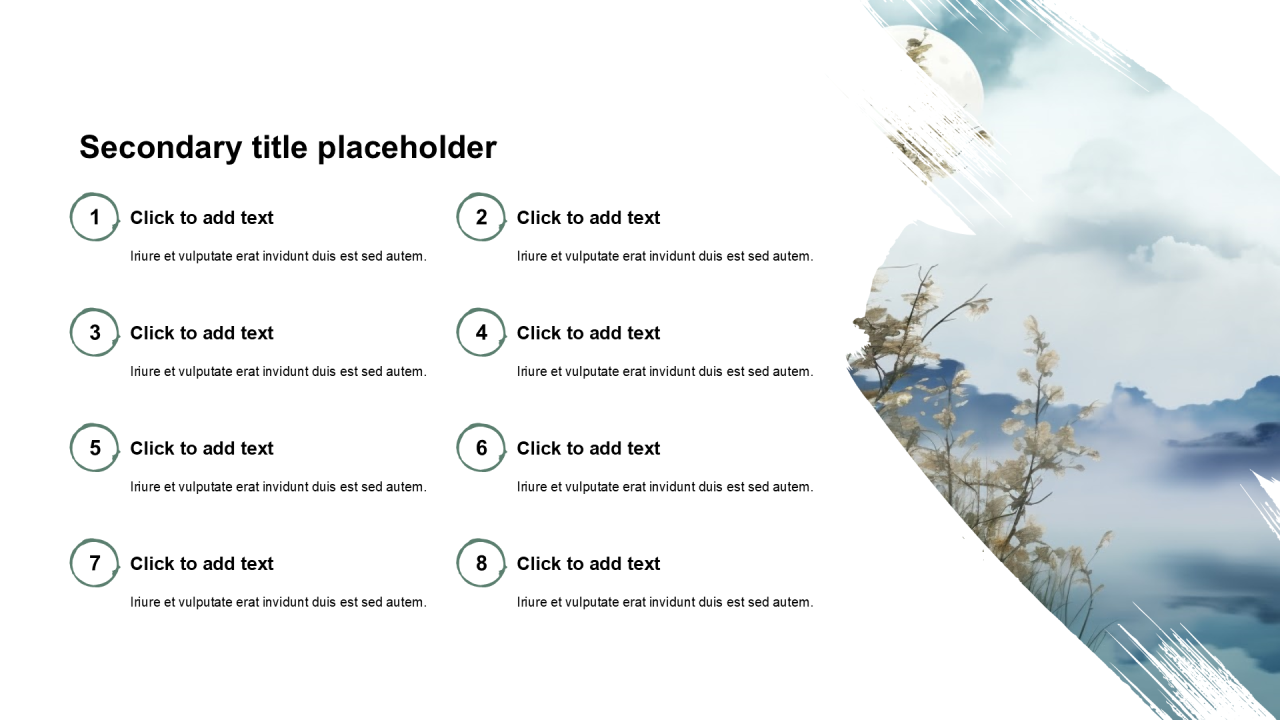 Secondary title placeholder

1 Click to add text

Iriure et vulputate erat invidunt duis est sed autem.

2 Click to add text

Iriure et vulputate erat invidunt duis est sed autem.

3 Click to add text

Iriure et vulputate erat invidunt duis est sed autem.

4 Click to add text

Iriure et vulputate erat invidunt duis est sed autem.

5 Click to add text

Iriure et vulputate erat invidunt duis est sed autem.

6 Click to add text

Iriure et vulputate erat invidunt duis est sed autem.

7 Click to add text

Iriure et vulputate erat invidunt duis est sed autem.

8 Click to add text

Iriure et vulputate erat invidunt duis est sed autem.